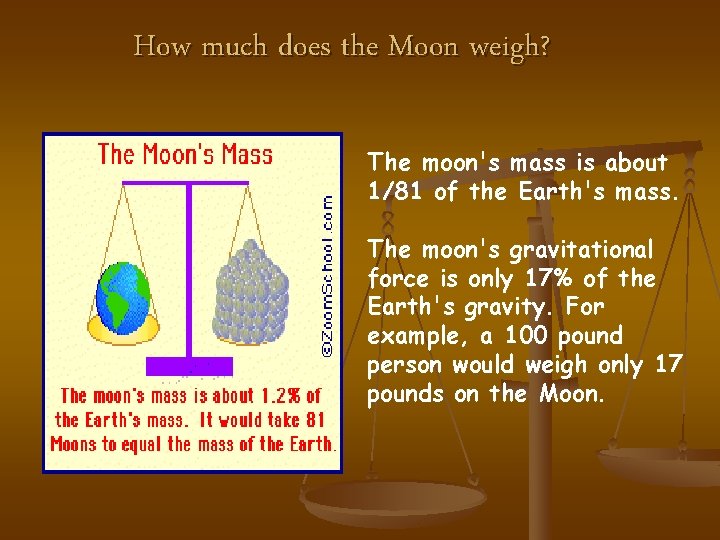 How much does the Moon weigh?

The Moon's Mass

©ZoomSchool.com

The moon's mass is about 1.2% of the Earth's mass. It would take 81 Moons to equal the mass of the Earth.

The moon's mass is about 1/81 of the Earth's mass.

The moon's gravitational force is only 17% of the Earth's gravity. For example, a 100 pound person would weigh only 17 pounds on the Moon.